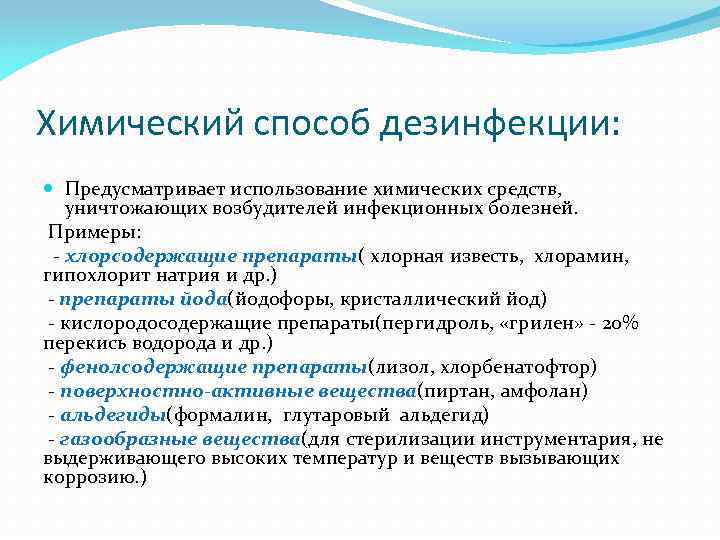 Химический способ дезинфекции:

Предусматривает использование химических средств, уничтожающих возбудителей инфекционных болезней.

Примеры:

- хлорсодержащие препараты( хлорная известь, хлорамин, гипохлорит натрия и др.)

- препараты йода(йодофоры, кристаллический йод)

- кислородосодержащие препараты(пергидроль, «грилен» - 20% перекись водорода и др.)

- фенолсодержащие препараты(лизол, хлорбенатофтор)

- поверхностно-активные вещества(пиртан, амфолан)

- альдегиды(формалин, глутаровый альдегид)

- газообразные вещества(для стерилизации инструментария, не выдерживающего высоких температур и веществ вызывающих коррозию.)